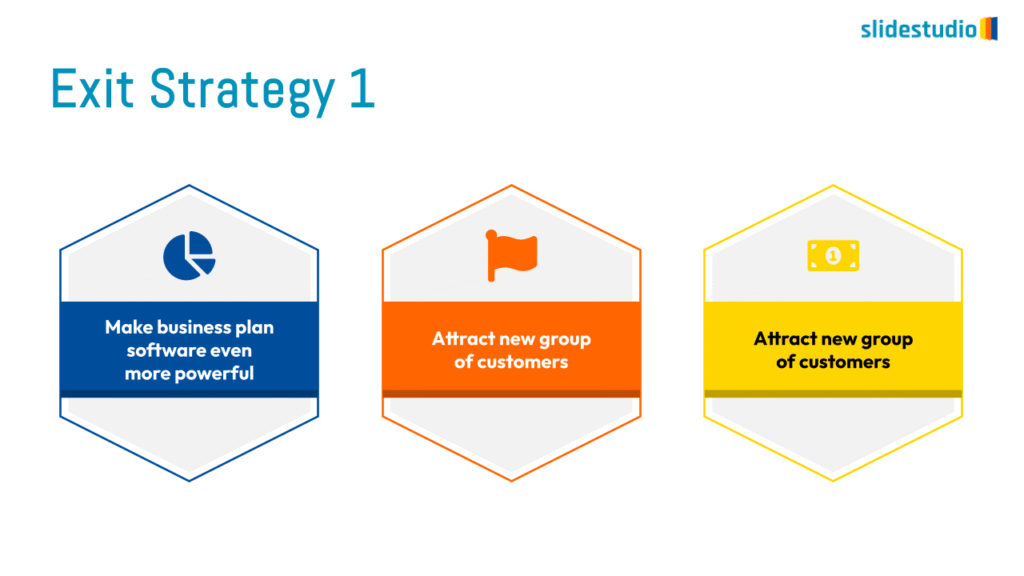 slidestudio

Exit Strategy 1

Make business plan software even more powerful

Attract new group of customers

1

Attract new group of customers